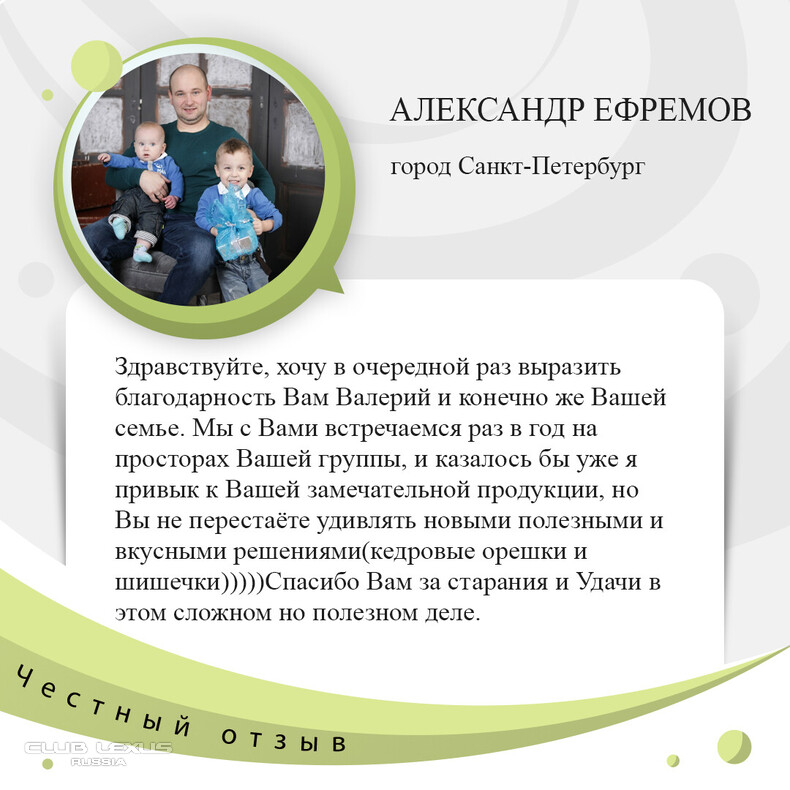 АЛЕКСАНДР ЕФРЕМОВ

город Санкт-Петербург

Здравствуйте, хочу в очередной раз выразить благодарность Вам Валерий и конечно же Вашей семье. Мы с Вами встречаемся раз в год на просторах Вашей группы, и казалось бы уже я привык к Вашей замечательной продукции, но Вы не перестаёте удивлять новыми полезными и вкусными решениями(кедровые орешки и шишечки)))))Спасибо Вам за старания и Удачи в этом сложном но полезном деле.

Честный отзыв

CLUB LEXUS
RUSSIA